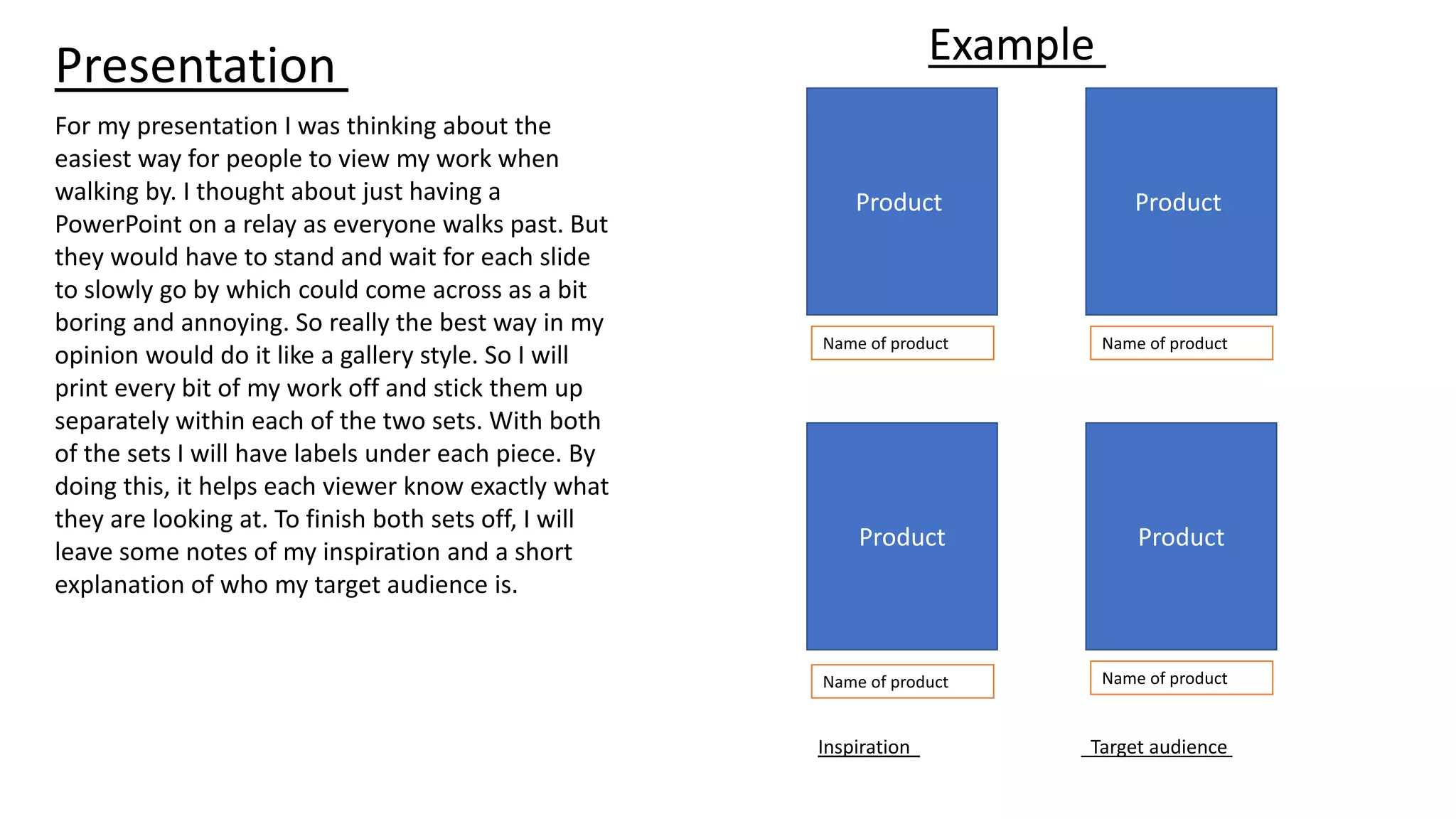 Presentation

For my presentation I was thinking about the easiest way for people to view my work when walking by. I thought about just having a PowerPoint on a relay as everyone walks past. But they would have to stand and wait for each slide to slowly go by which could come across as a bit boring and annoying. So really the best way in my opinion would do it like a gallery style. So I will print every bit of my work off and stick them up separately within each of the two sets. With both of the sets I will have labels under each piece. By doing this, it helps each viewer know exactly what they are looking at. To finish both sets off, I will leave some notes of my inspiration and a short explanation of who my target audience is.

Example

Product

Name of product

Product

Name of product

Product

Name of product

Product

Name of product

Inspiration

Target audience